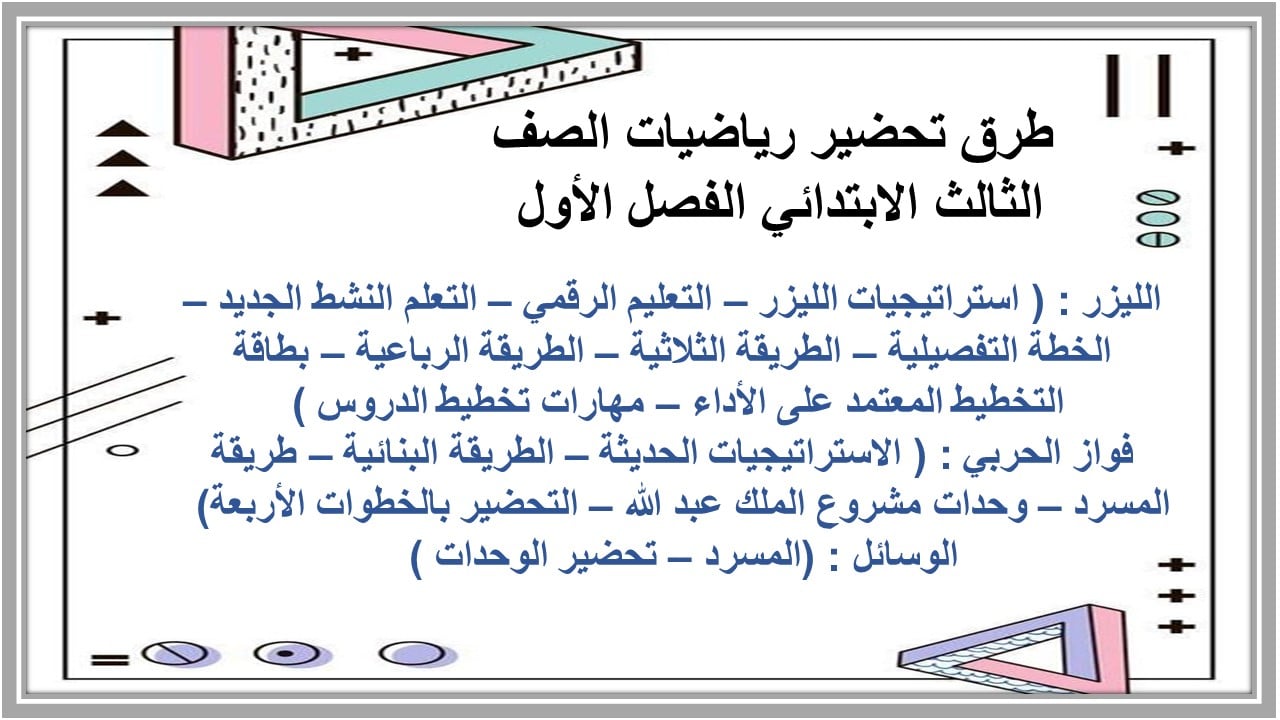 طرق تحضير رياضيات الصف الثالث الابتدائي الفصل الأول

الليزر : ( استراتيجيات الليزر – التعليم الرقمي – التعلم النشط الجديد – الخطة التفصيلية – الطريقة الثلاثية – الطريقة الرباعية – بطاقة التخطيط المعتمد على الأداء – مهارات تخطيط الدروس )
فواز الحربي : ( الاستراتيجيات الحديثة – الطريقة البنائية – طريقة المسرد – وحدات مشروع الملك عبد الله – التحضير بالخطوات الأربعة)
الوسائل : (المسرد – تحضير الوحدات )